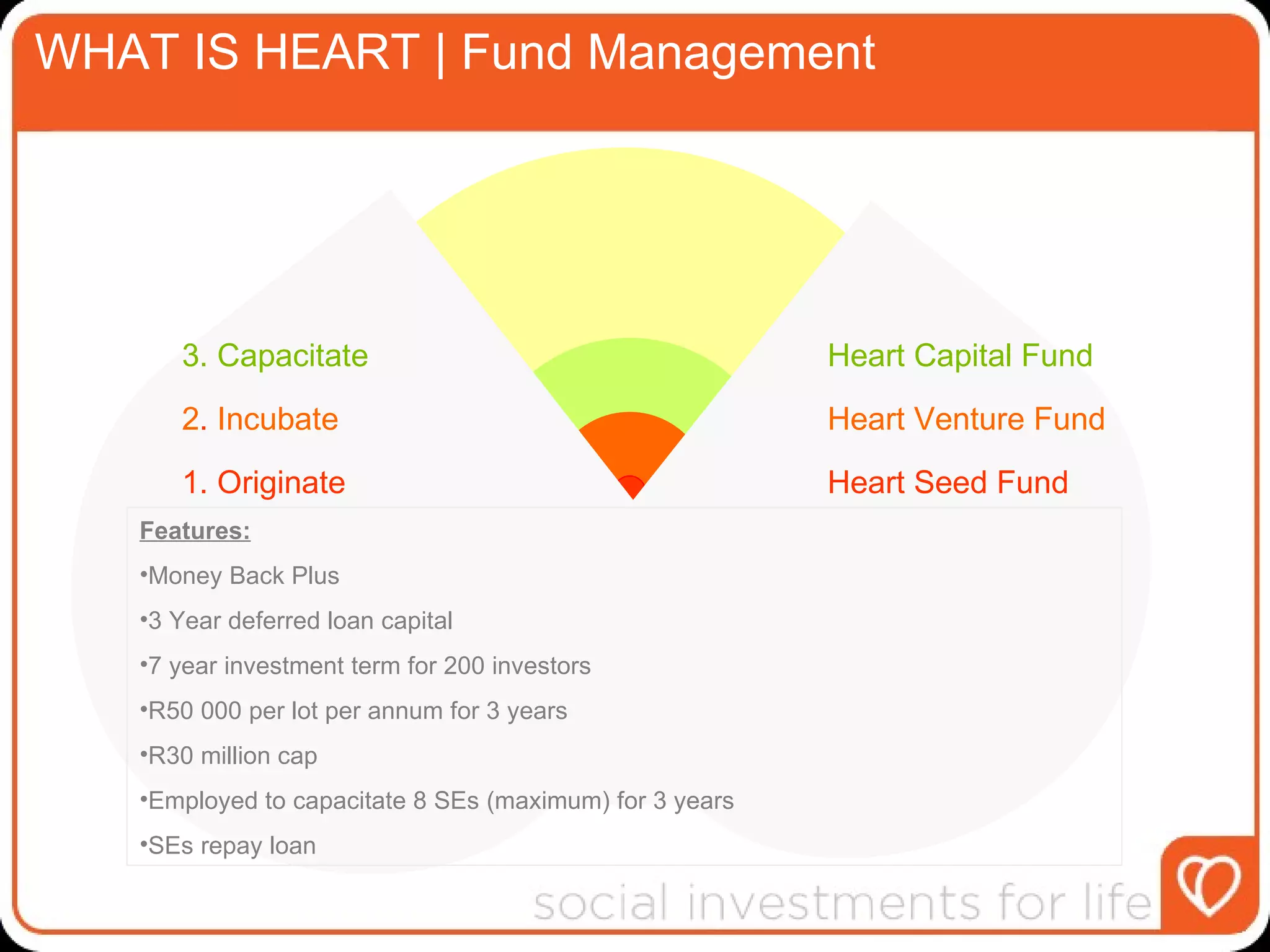 WHAT IS HEART | Fund Management

3. Capacitate

2. Incubate

1. Originate

Heart Capital Fund

Heart Venture Fund

Heart Seed Fund

Features:

•Money Back Plus

•3 Year deferred loan capital

•7 year investment term for 200 investors

•R50 000 per lot per annum for 3 years

•R30 million cap

•Employed to capacitate 8 SEs (maximum) for 3 years

•SEs repay loan

social investments for life